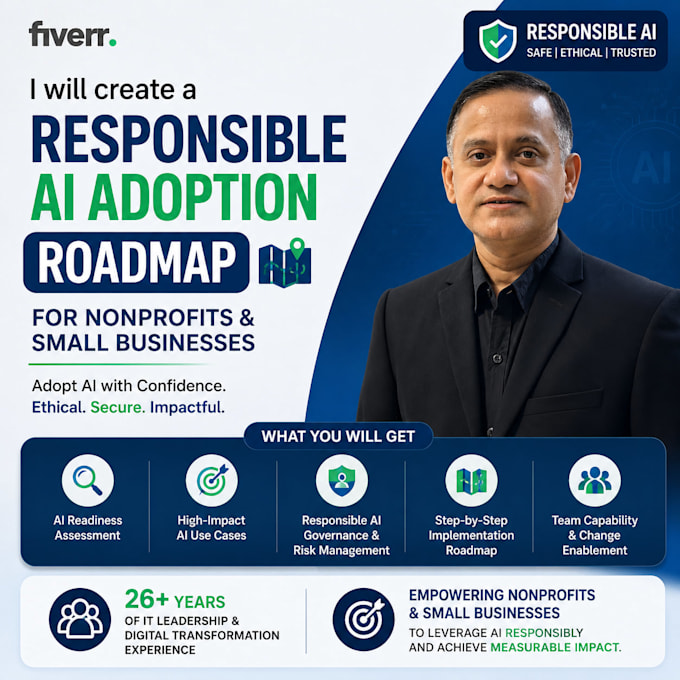 fiverr.

RESPONSIBLE AI
SAFE | ETHICAL | TRUSTED

I will create a
RESPONSIBLE
AI ADOPTION
ROADMAP
FOR NONPROFITS & SMALL BUSINESSES

Adopt AI with Confidence.
Ethical. Secure. Impactful.

AI

WHAT YOU WILL GET

AI Readiness Assessment

High-Impact AI Use Cases

Responsible AI Governance & Risk Management

Step-by-Step Implementation Roadmap

Team Capability & Change Enablement

26+ YEARS
OF IT LEADERSHIP & DIGITAL TRANSFORMATION EXPERIENCE

EMPOWERING NONPROFITS & SMALL BUSINESSES
TO LEVERAGE AI RESPONSIBLY AND ACHIEVE MEASURABLE IMPACT.